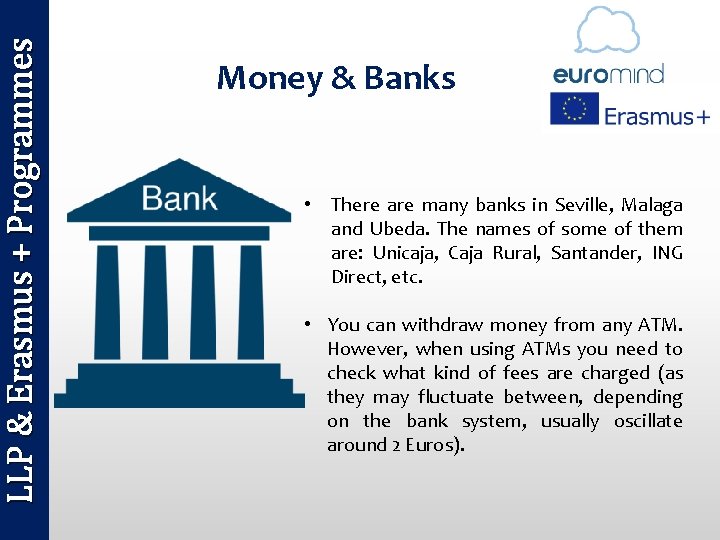 LLP & Erasmus + Programmes

Money & Banks

euromind

Erasmus+

Bank

• There are many banks in Seville, Malaga and Ubeda. The names of some of them are: Unicaja, Caja Rural, Santander, ING Direct, etc.

• You can withdraw money from any ATM. However, when using ATMs you need to check what kind of fees are charged (as they may fluctuate between, depending on the bank system, usually oscillate around 2 Euros).